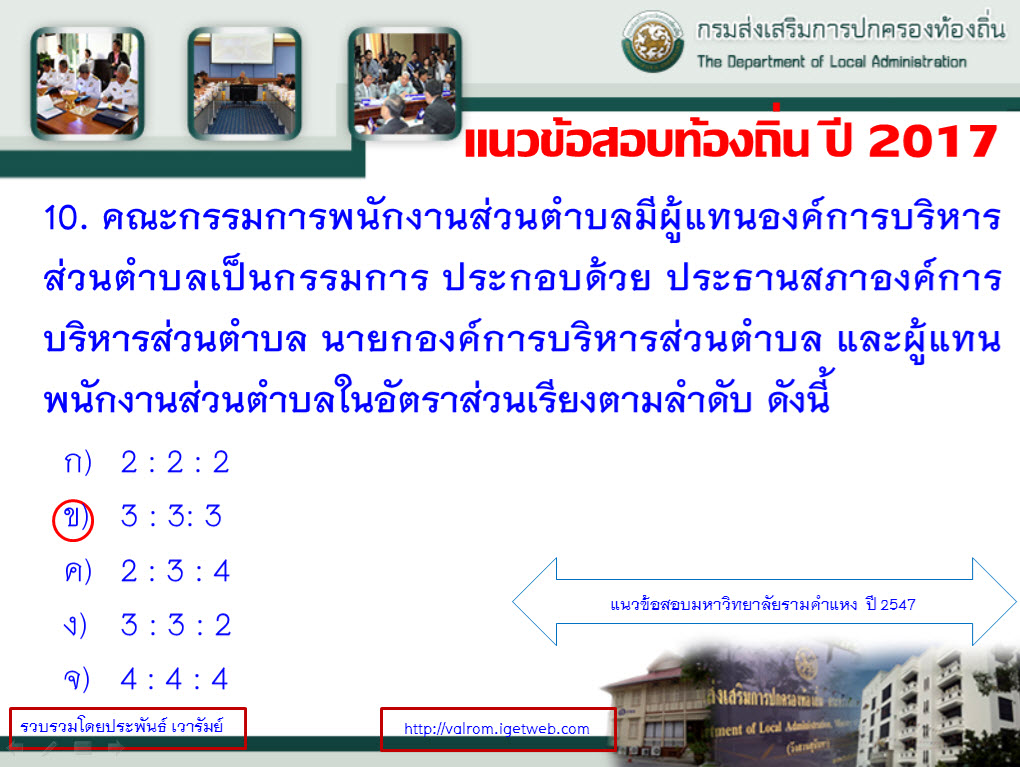 กรมส่งเสริมการปกครองท้องถิ่น
The Department of Local Administration

แนวข้อสอบท้องถิ่น ปี 2017

10. คณะกรรมการพนักงานส่วนตำบลมีผู้แทนองค์การบริหารส่วนตำบลเป็นกรรมการ ประกอบด้วย ประธานสภาองค์การบริหารส่วนตำบล นายกองค์การบริหารส่วนตำบล และผู้แทนพนักงานส่วนตำบลในอัตราส่วนเรียงตามลำดับ ดังนี้

ก) 2 : 2 : 2
ข) 3 : 3: 3
ค) 2 : 3 : 4
ง) 3 : 3 : 2
จ) 4 : 4 : 4

แนวข้อสอบมหาวิทยาลัยรามคำแหง ปี 2547

รวบรวมโดยประพันธ์ เวารัมย์

http://valrom.igetweb.com